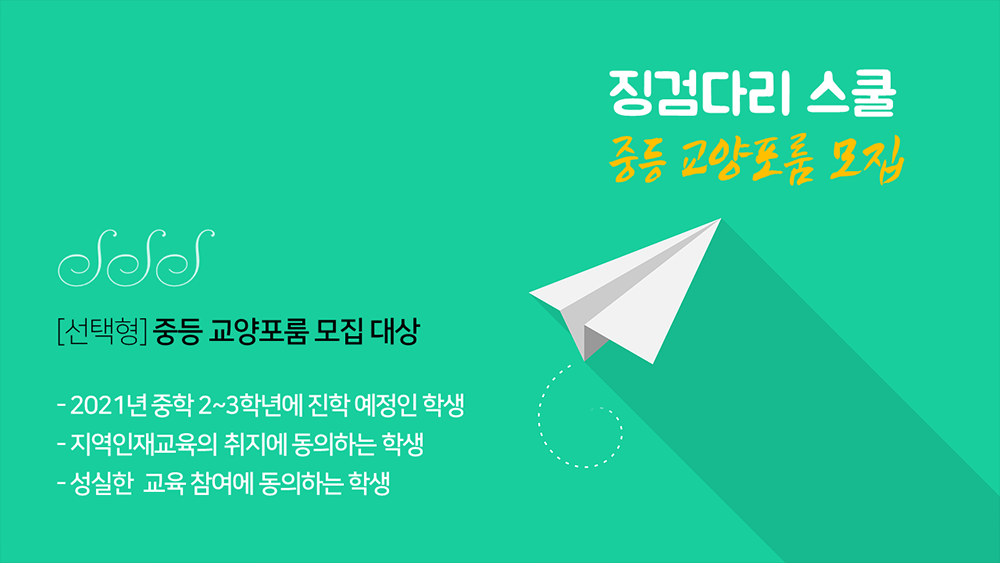 징검다리 스쿨
중등 교양포룸 모집

[선택형] 중등 교양포룸 모집 대상

- 2021년 중학 2~3학년에 진학 예정인 학생
- 지역인재교육의 취지에 동의하는 학생
- 성실한 교육 참여에 동의하는 학생